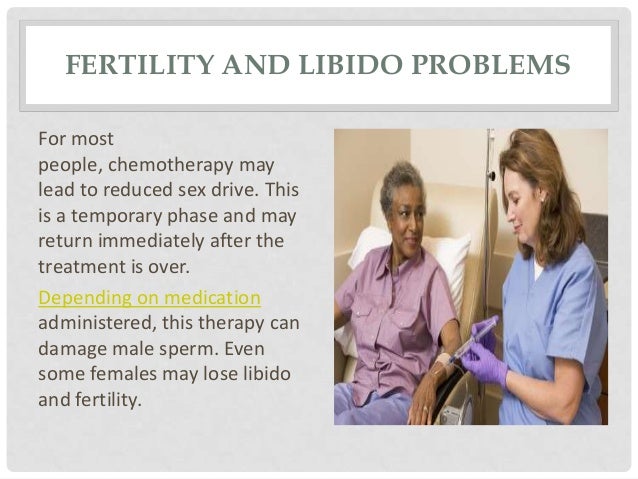 FERTILITY AND LIBIDO PROBLEMS

For most people, chemotherapy may lead to reduced sex drive. This is a temporary phase and may return immediately after the treatment is over.

Depending on medication administered, this therapy can damage male sperm. Even some females may lose libido and fertility.